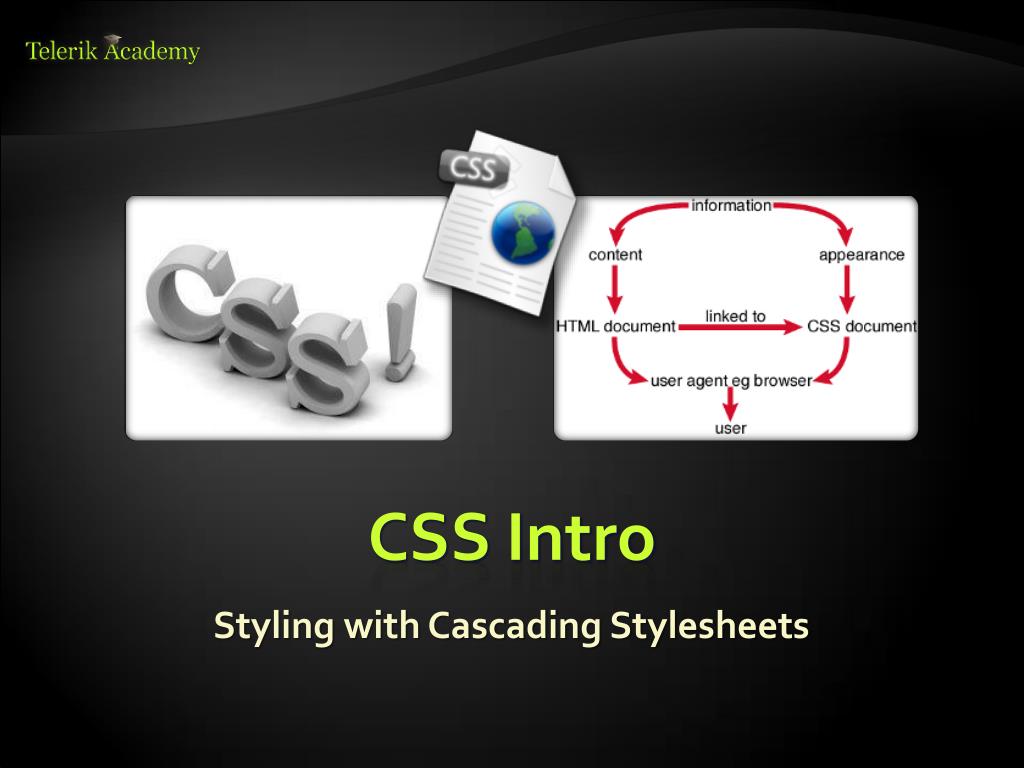 Telerik Academy

CSS!

CSS

information
content
appearance
HTML document
linked to
CSS document
user agent eg browser
user

CSS Intro

Styling with Cascading Stylesheets